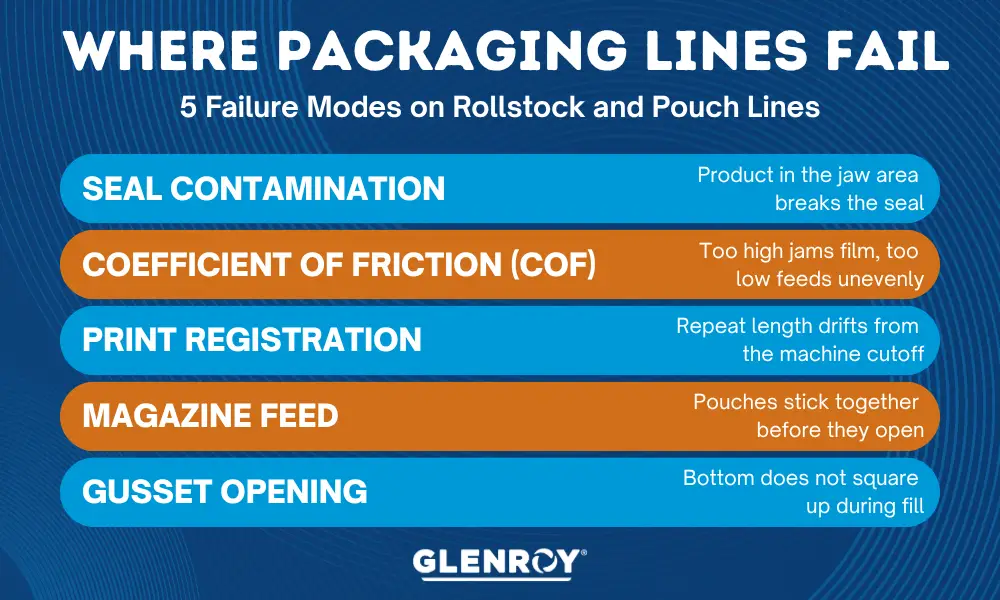 WHERE PACKAGING LINES FAIL

5 Failure Modes on Rollstock and Pouch Lines

SEAL CONTAMINATION

Product in the jaw area breaks the seal

COEFFICIENT OF FRICTION (COF)

Too high jams film, too low feeds unevenly

PRINT REGISTRATION

Repeat length drifts from the machine cutoff

MAGAZINE FEED

Pouches stick together before they open

GUSSET OPENING

Bottom does not square up during fill

GLENROY®